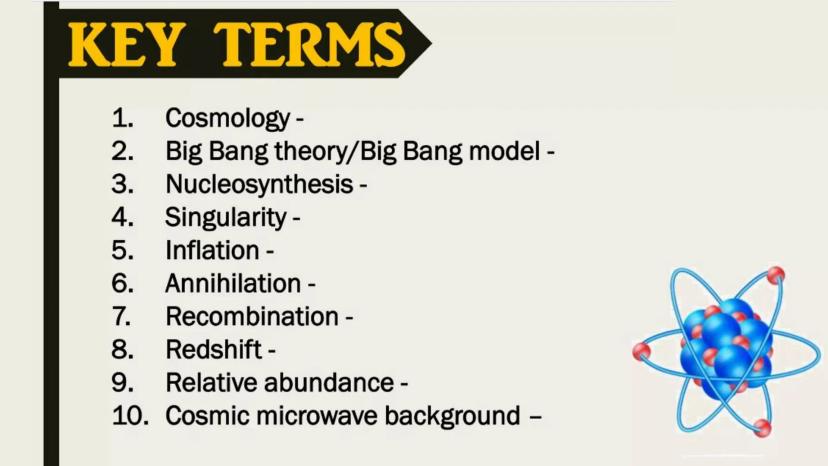 KEY TERMS

1. Cosmology -
2. Big Bang theory/Big Bang model -
3. Nucleosynthesis -
4. Singularity -
5. Inflation -
6. Annihilation -
7. Recombination -
8. Redshift -
9. Relative abundance -
10. Cosmic microwave background –